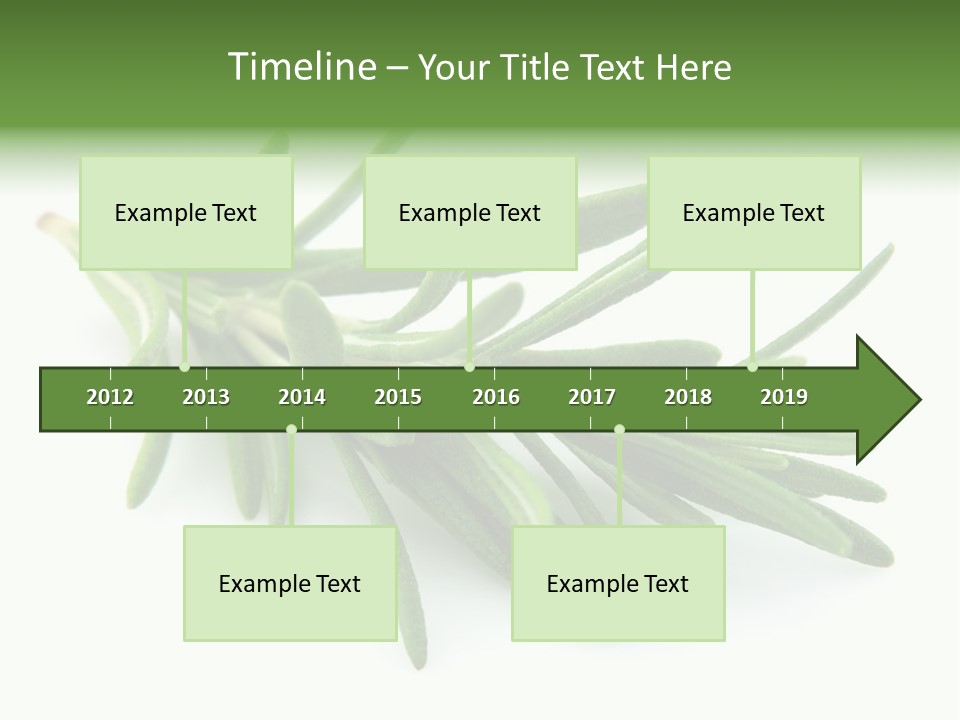 Timeline – Your Title Text Here

Example Text

Example Text

Example Text

2012 2013 2014 2015 2016 2017 2018 2019

Example Text

Example Text